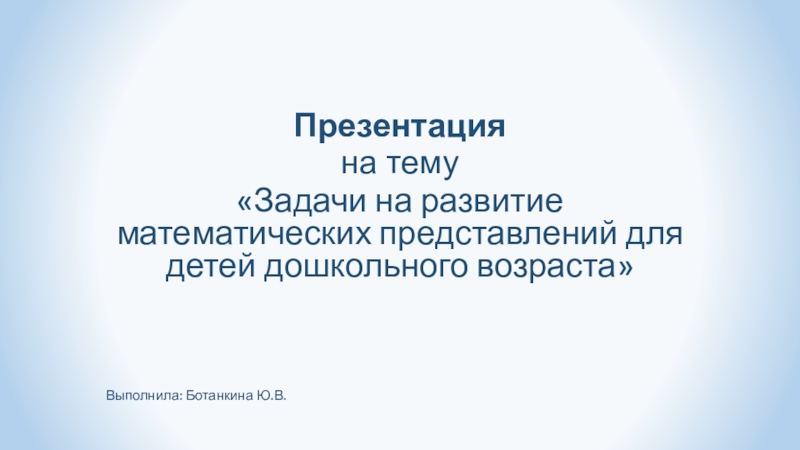 Презентация

на тему

«Задачи на развитие математических представлений для детей дошкольного возраста»

Выполнила: Ботанкина Ю.В.